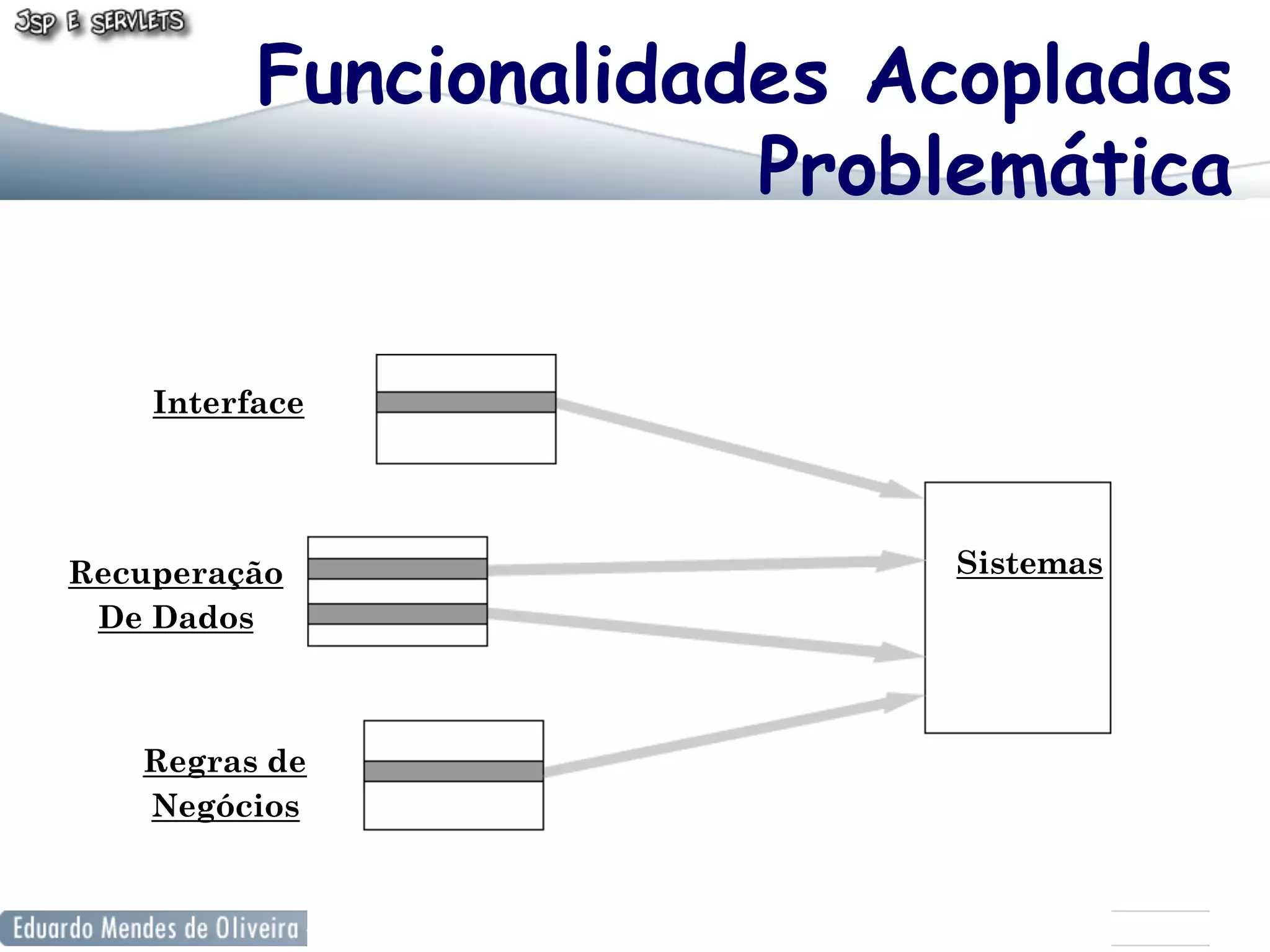 JSP E SERVLETS

Funcionalidades Acopladas
Problemática

Interface

Recuperação
De Dados

Regras de
Negócios

Sistemas

Eduardo Mendes de Oliveira